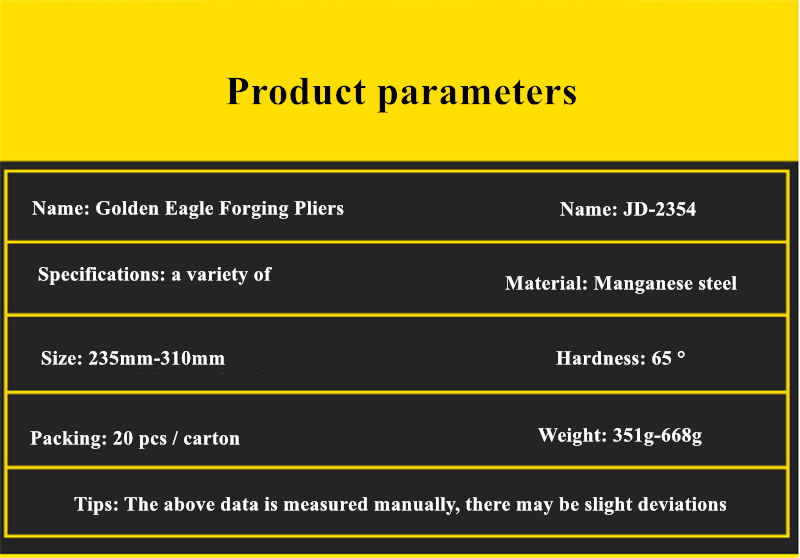 Product parameters

| Name: Golden Eagle Forging Pliers | Name: JD-2354 |
|---|---|
| Specifications: a variety of | Material: Manganese steel |
| Size: 235mm-310mm | Hardness: 65 ° |
| Packing: 20 pcs / carton | Weight: 351g-668g |

Tips: The above data is measured manually, there may be slight deviations